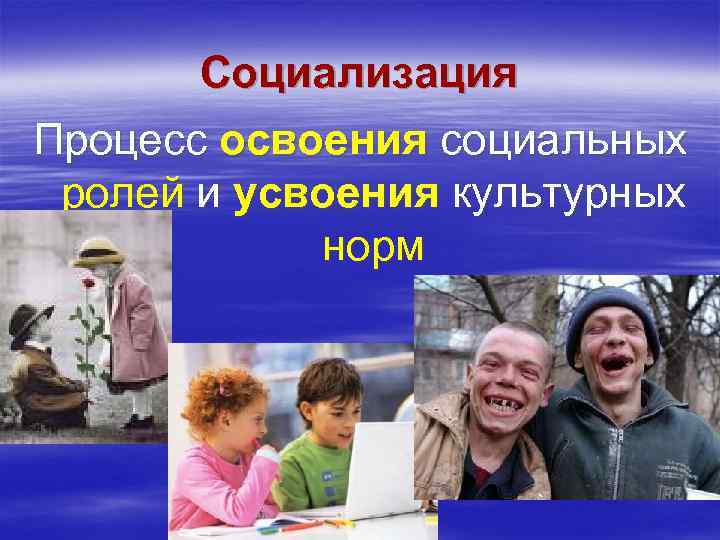 Социализация

Процесс освоения социальных ролей и усвоения культурных норм